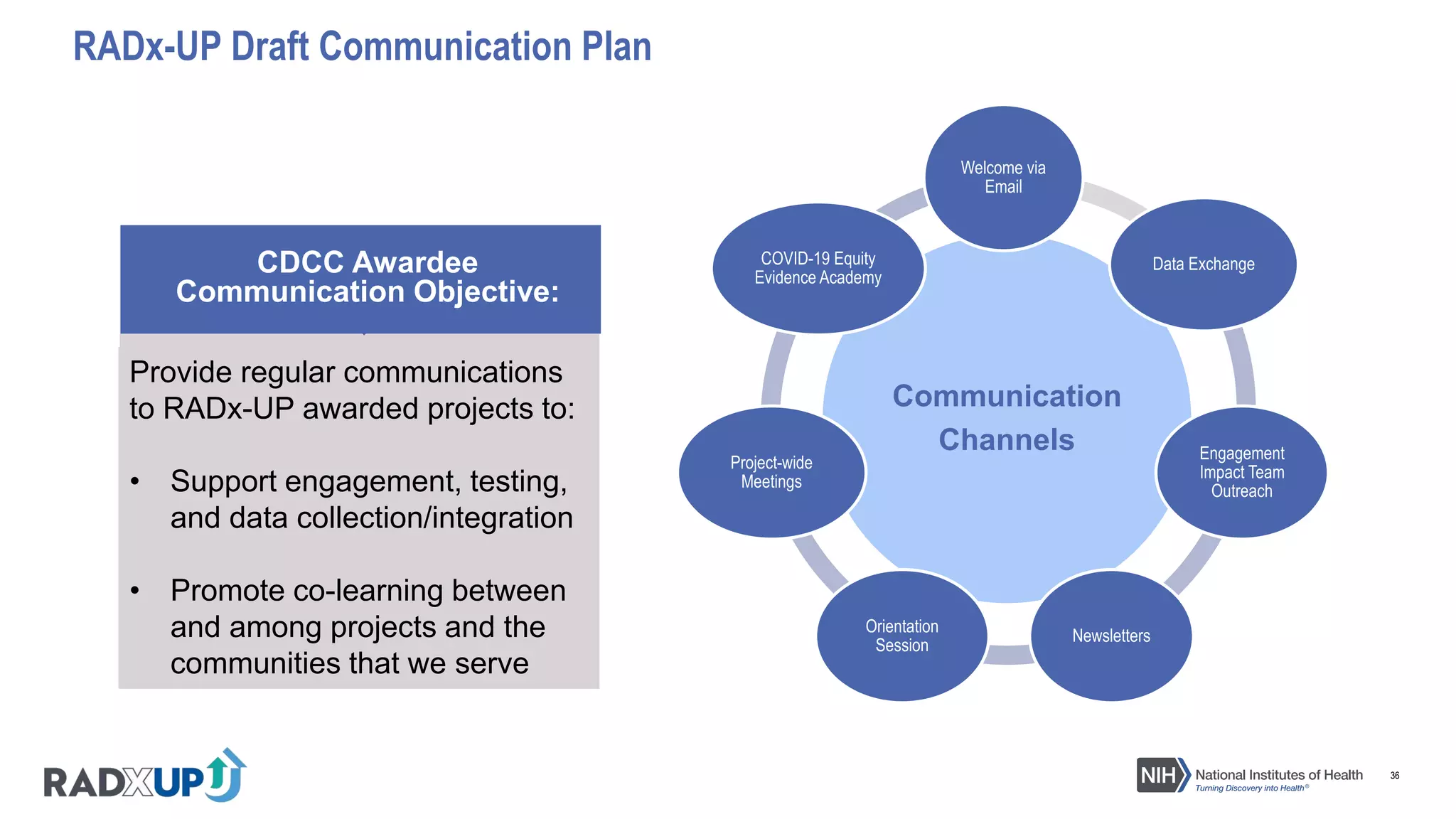 RADx-UP Draft Communication Plan

CDCC Awardee Communication Objective:

Provide regular communications to RADx-UP awarded projects to:

• Support engagement, testing, and data collection/integration

• Promote co-learning between and among projects and the communities that we serve

Communication Channels

Welcome via Email

Data Exchange

Engagement Impact Team Outreach

Newsletters

Orientation Session

Project-wide Meetings

COVID-19 Equity Evidence Academy

RADXUP

NIH National Institutes of Health
Turning Discovery into Health®

36